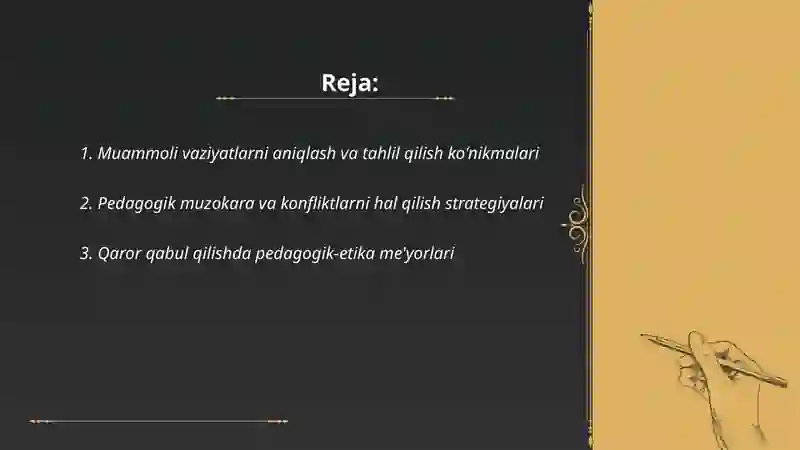 Reja:

1. Muammoli vaziyatlarni aniqlash va tahlil qilish ko'nikmalari

2. Pedagogik muzokara va konfliktlarni hal qilish strategiyalari

3. Qaror qabul qilishda pedagogik-etika me'yorlari